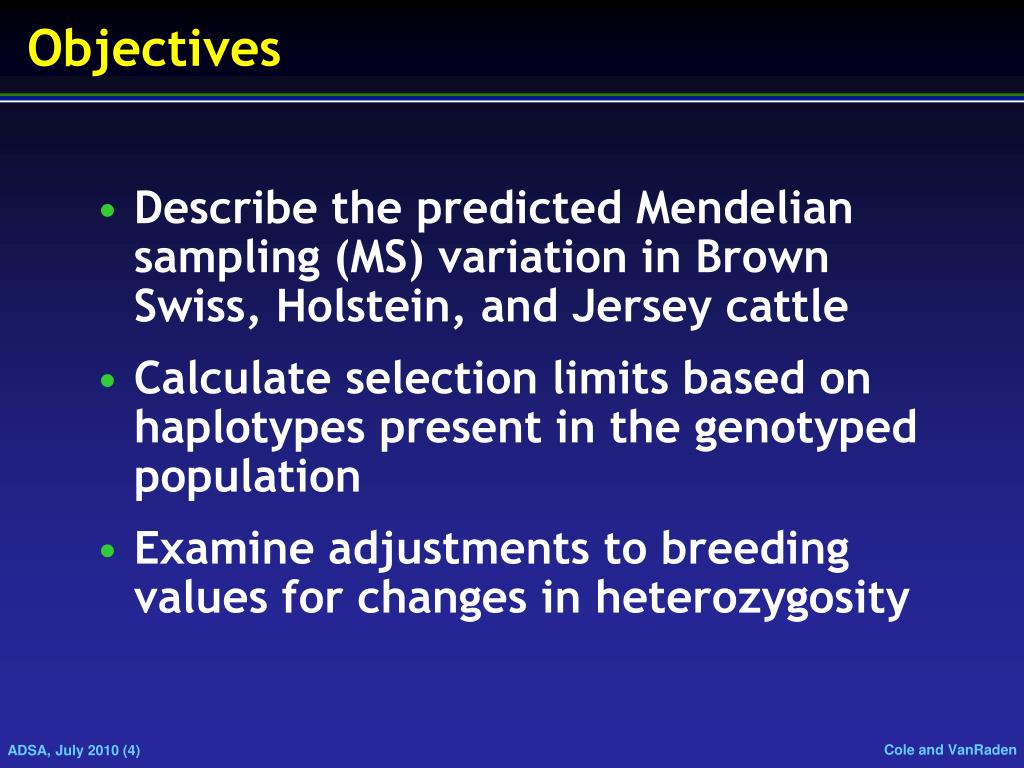 Objectives

• Describe the predicted Mendelian sampling (MS) variation in Brown Swiss, Holstein, and Jersey cattle

• Calculate selection limits based on haplotypes present in the genotyped population

• Examine adjustments to breeding values for changes in heterozygosity

ADSA, July 2010 (4)

Cole and VanRaden